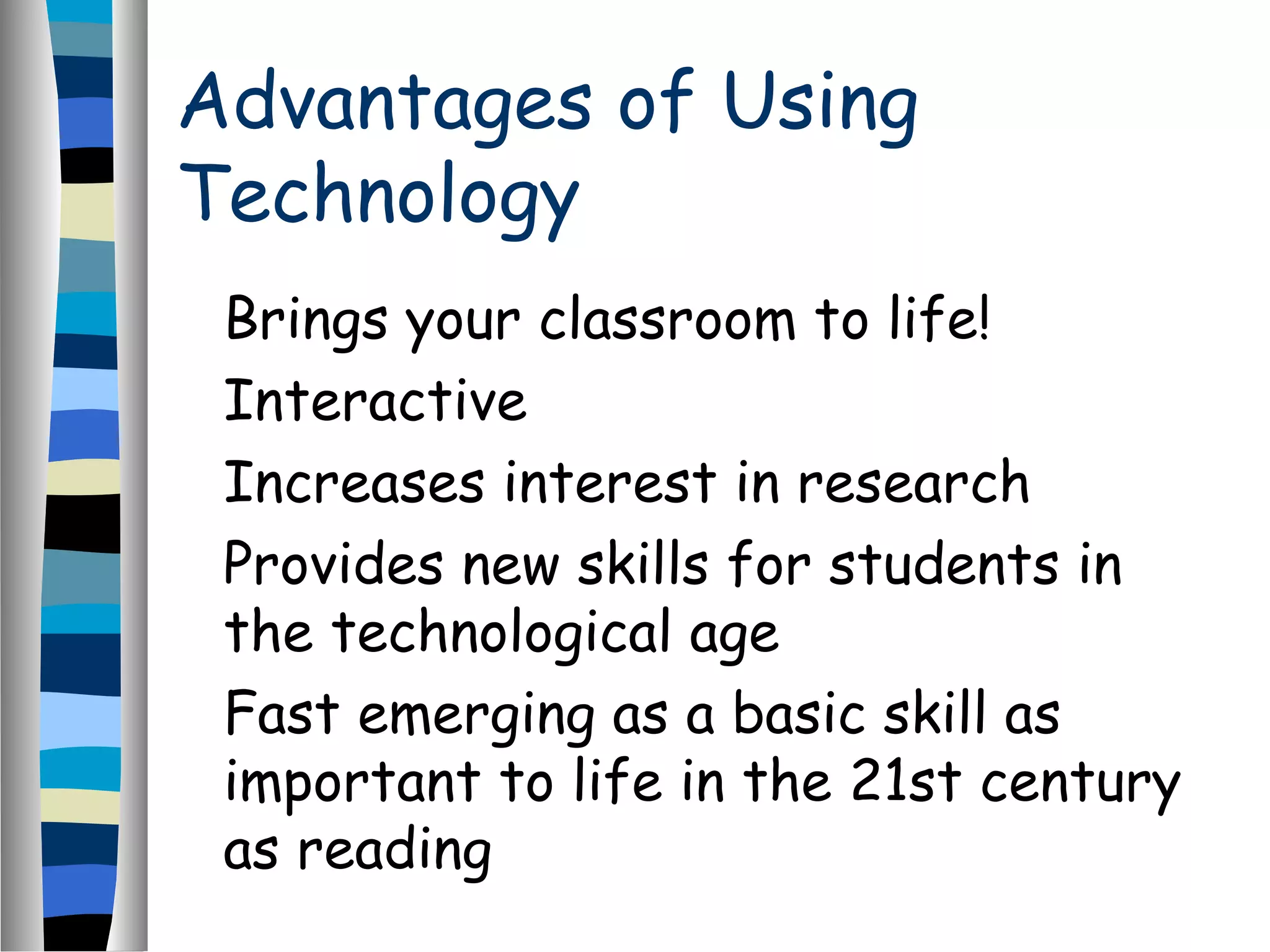 Advantages of Using Technology

Brings your classroom to life!

Interactive

Increases interest in research

Provides new skills for students in the technological age

Fast emerging as a basic skill as important to life in the 21st century as reading